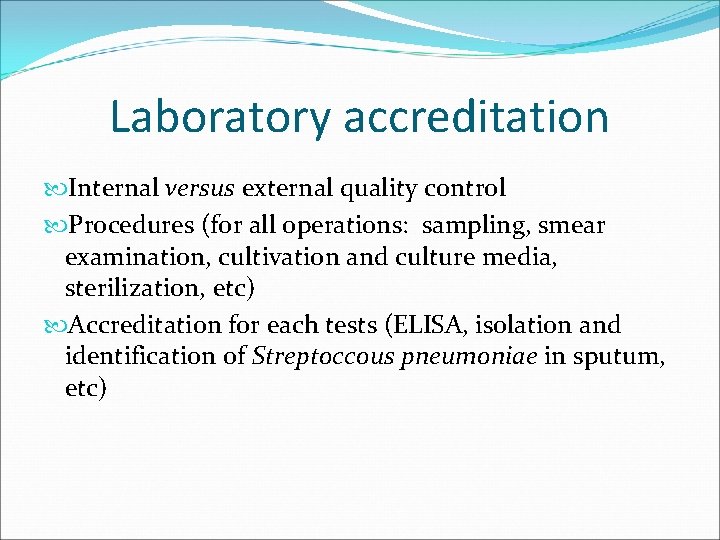 Laboratory accreditation

Internal versus external quality control

Procedures (for all operations: sampling, smear examination, cultivation and culture media, sterilization, etc)

Accreditation for each tests (ELISA, isolation and identification of Streptoccous pneumoniae in sputum, etc)